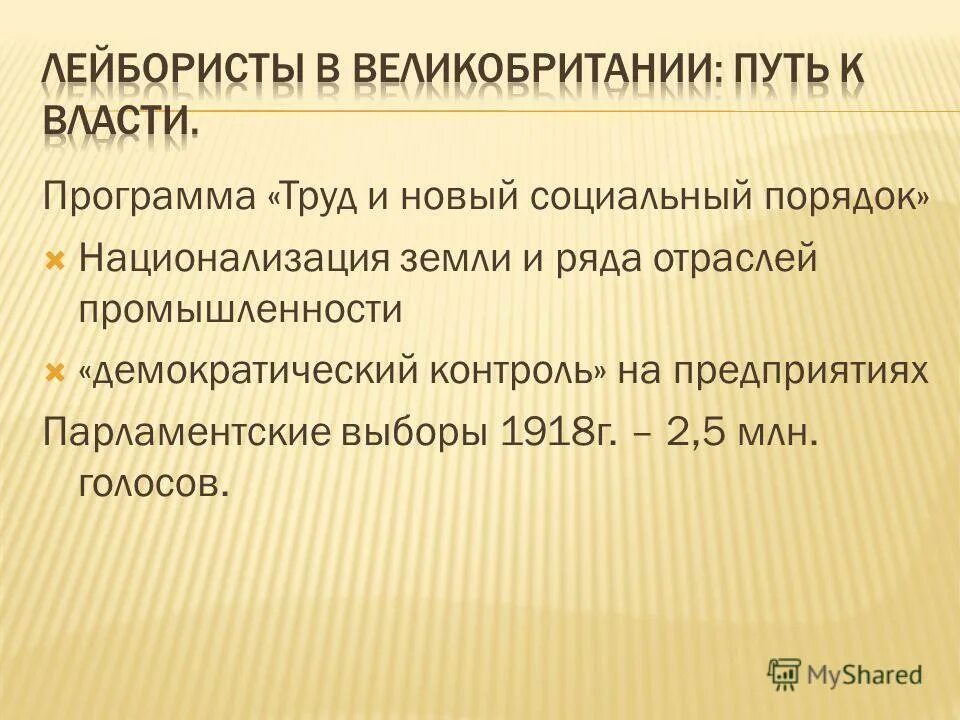 ЛЕЙБОРИСТЫ В ВЕЛИКОБРИТАНИИ: ПУТЬ К ВЛАСТИ.

Программа «Труд и новый социальный порядок»

Национализация земли и ряда отраслей промышленности

«демократический контроль» на предприятиях

Парламентские выборы 1918г. – 2,5 млн. голосов.

MyShared